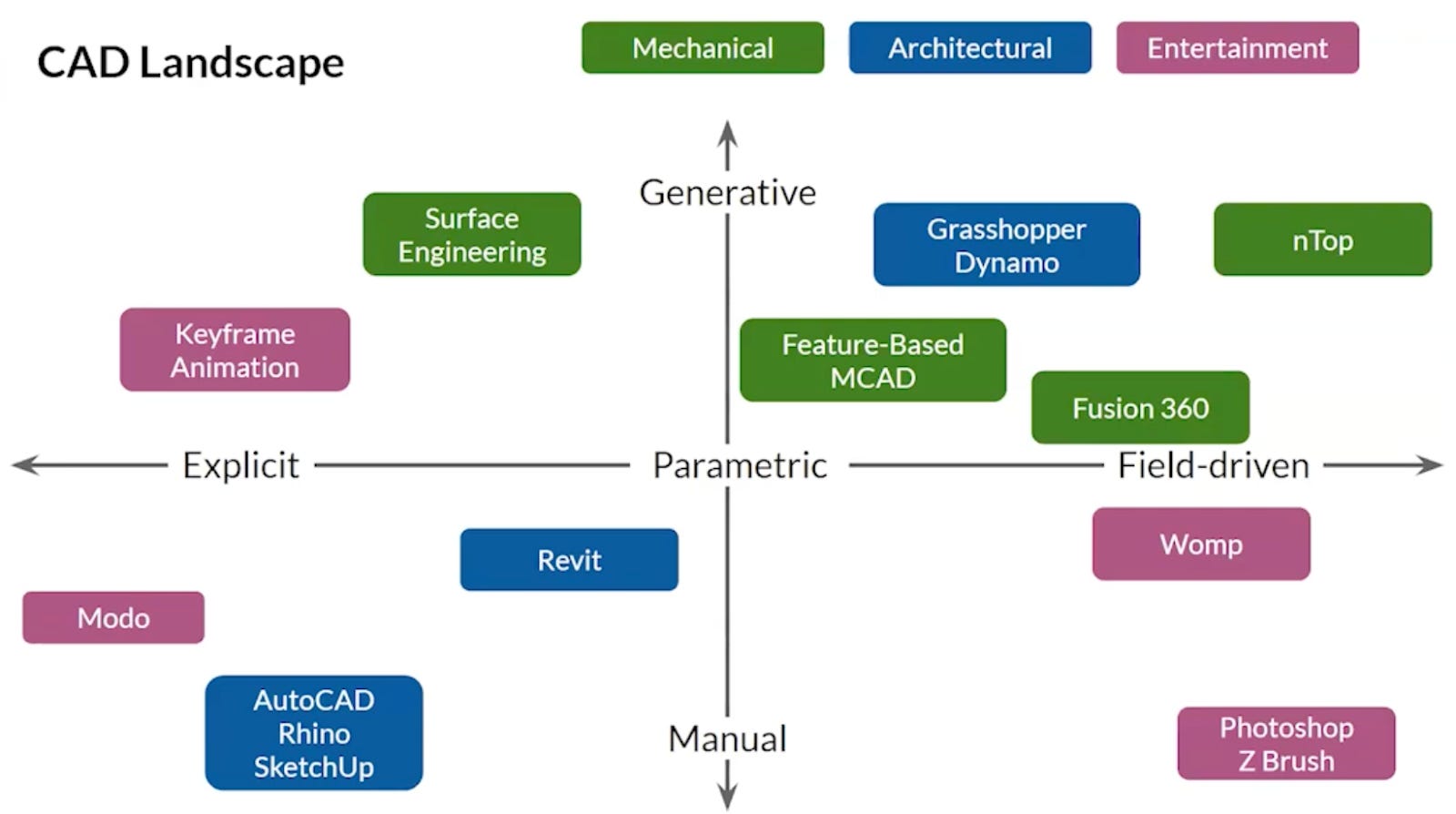 CAD Landscape

Mechanical

Architectural

Entertainment

Generative

Surface Engineering

Grasshopper Dynamo

nTop

Keyframe Animation

Feature-Based MCAD

Fusion 360

Explicit

Parametric

Field-driven

Revit

Womp

Modo

AutoCAD Rhino SketchUp

Manual

Photoshop Z Brush